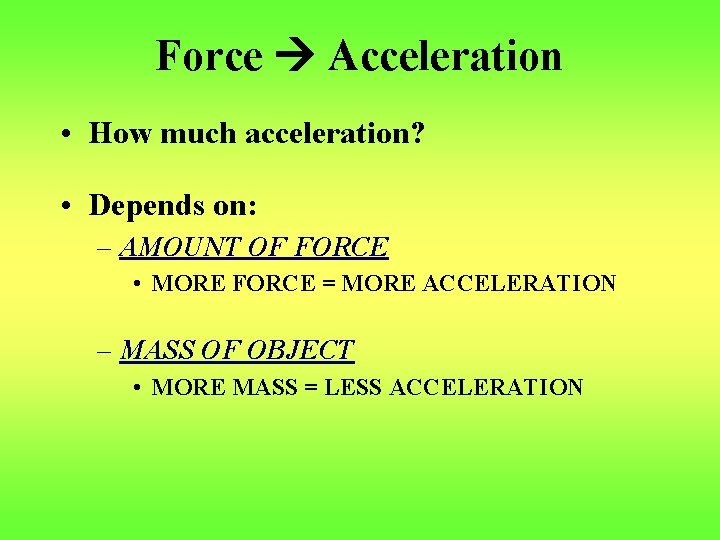 Force → Acceleration

• How much acceleration?

• Depends on:
– AMOUNT OF FORCE
• MORE FORCE = MORE ACCELERATION

– MASS OF OBJECT
• MORE MASS = LESS ACCELERATION